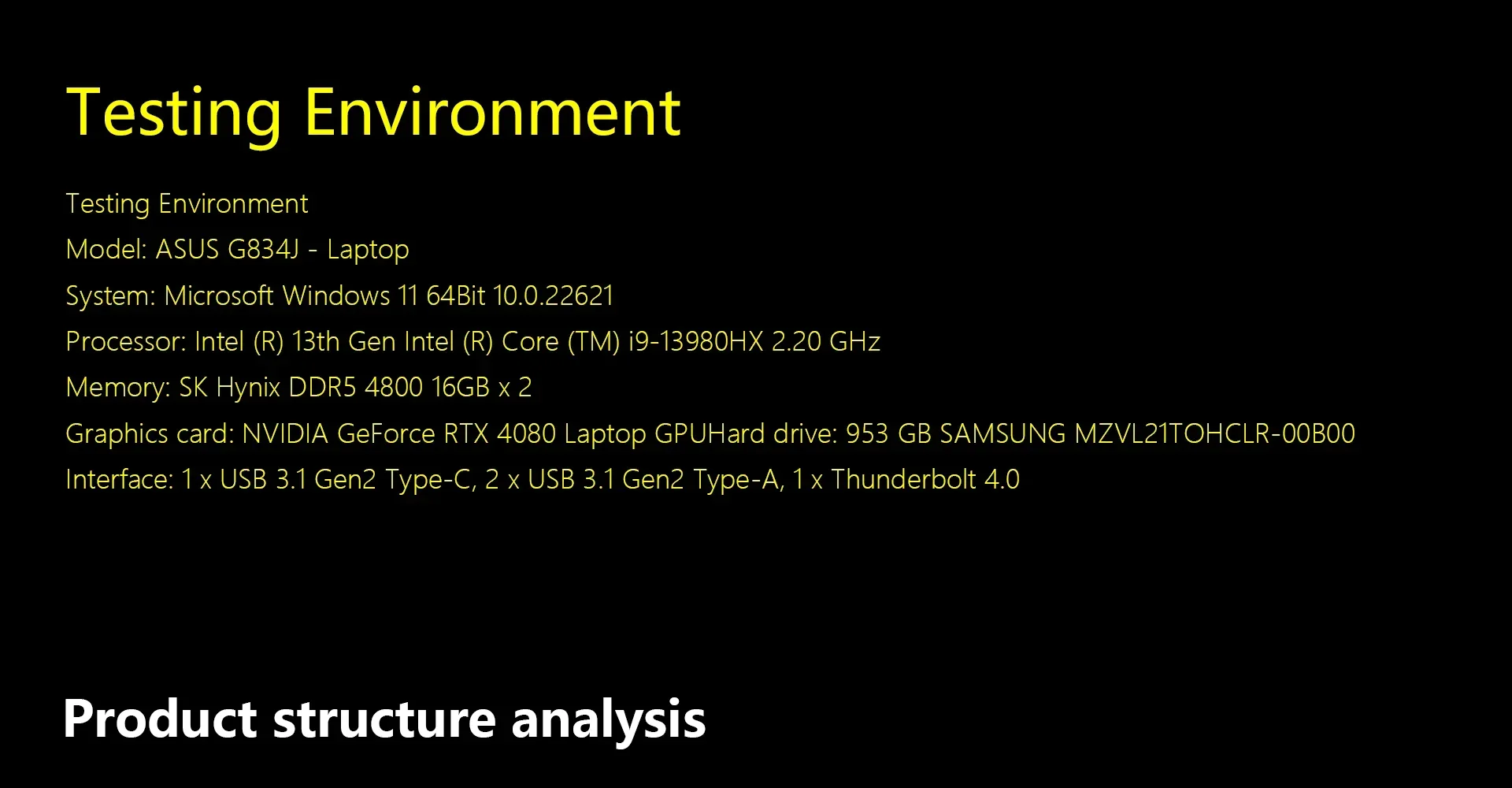 Testing Environment

Testing Environment
Model: ASUS G834J - Laptop
System: Microsoft Windows 11 64Bit 10.0.22621
Processor: Intel (R) 13th Gen Intel (R) Core (TM) i9-13980HX 2.20 GHz
Memory: SK Hynix DDR5 4800 16GB x 2
Graphics card: NVIDIA GeForce RTX 4080 Laptop GPUHard drive: 953 GB SAMSUNG MZVL21TOHCLR-00B00
Interface: 1 x USB 3.1 Gen2 Type-C, 2 x USB 3.1 Gen2 Type-A, 1 x Thunderbolt 4.0

Product structure analysis